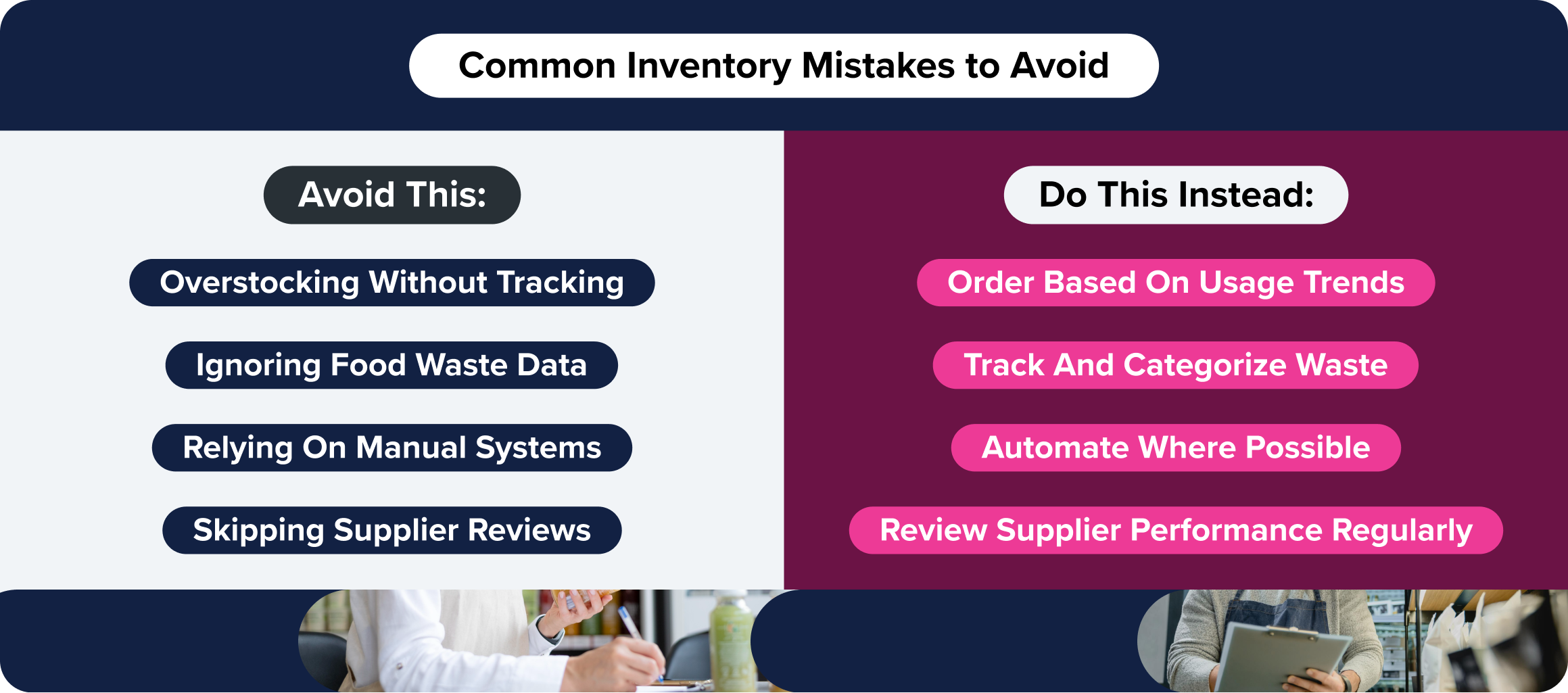 Common Inventory Mistakes to Avoid

Avoid This:

Overstocking Without Tracking

Ignoring Food Waste Data

Relying On Manual Systems

Skipping Supplier Reviews

Do This Instead:

Order Based On Usage Trends

Track And Categorize Waste

Automate Where Possible

Review Supplier Performance Regularly